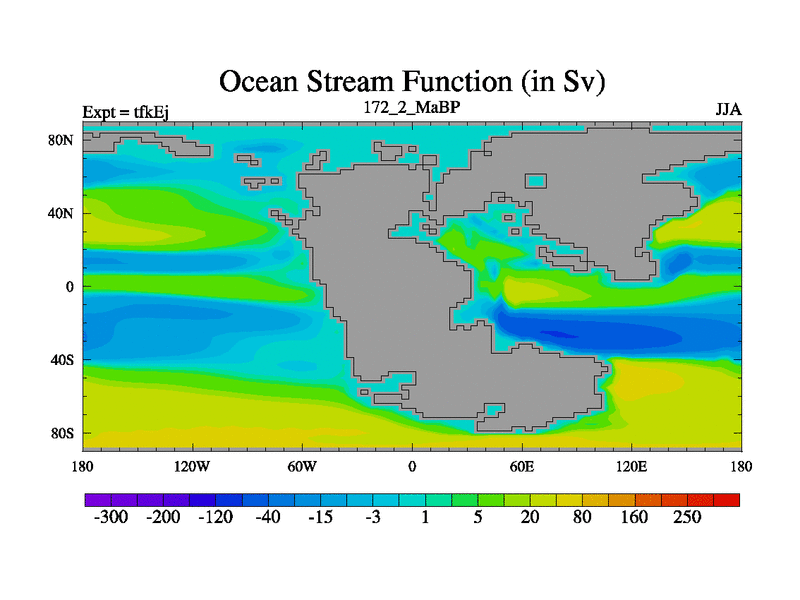 Ocean Stream Function (in Sv)

Expt = tfkEj

172_2_MaBP

JJA

80N
40N
0
40S
80S

180
120W
60W
0
60E
120E
180

-300
-200
-120
-40
-15
-3
1
5
20
80
160
250